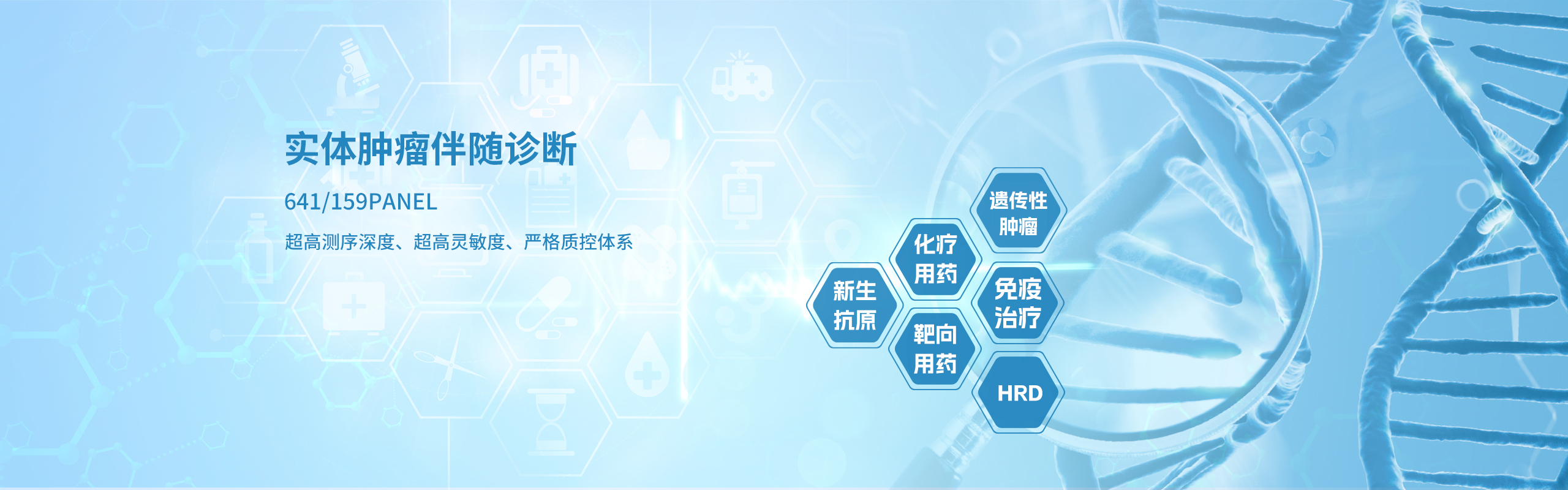 实体肿瘤伴随诊断

641/159PANEL

超高测序深度、超高灵敏度、严格质控体系

遗传性肿瘤

化疗用药

新生抗原

免疫治疗

靶向用药

HRD